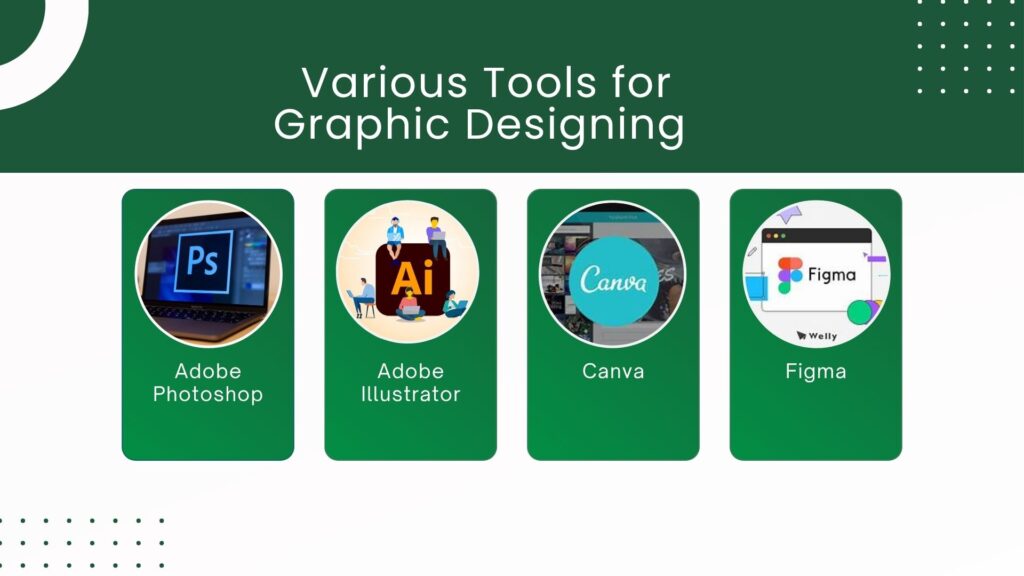 Various Tools for Graphic Designing

Ps

Adobe Photoshop

Ai

Adobe Illustrator

Canva

Canva

Figma

Welly

Figma